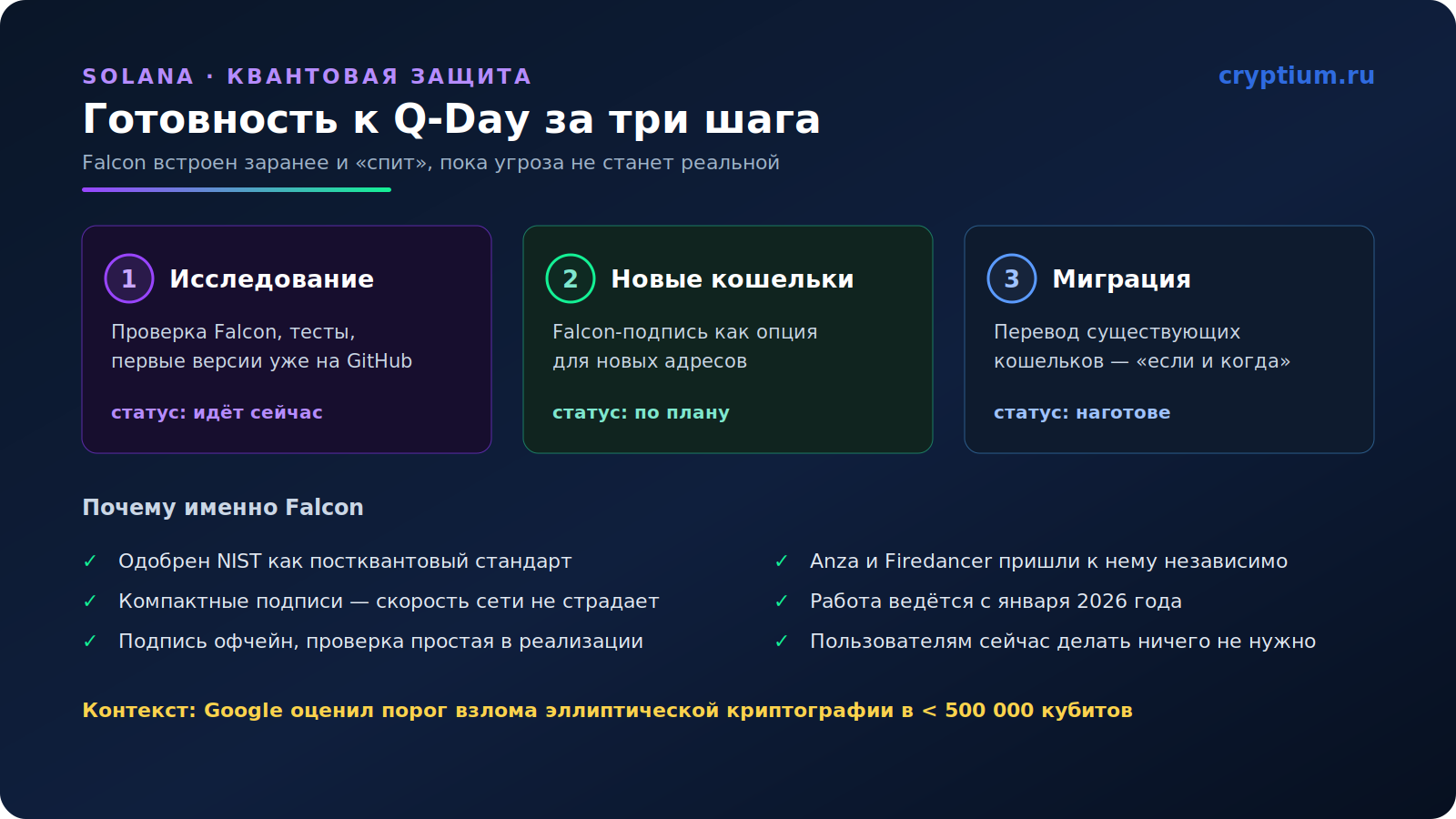 SOLANA · КВАНТОВАЯ ЗАЩИТА

cryptium.ru

Готовность к Q-Day за три шага

Falcon встроен заранее и «спит», пока угроза не станет реальной

1 Исследование

Проверка Falcon, тесты, первые версии уже на GitHub

статус: идёт сейчас

2 Новые кошельки

Falcon-подпись как опция для новых адресов

статус: по плану

3 Миграция

Перевод существующих кошельков — «если и когда»

статус: наготове

Почему именно Falcon

✓ Одобрен NIST как постквантовый стандарт

✓ Компактные подписи — скорость сети не страдает

✓ Подпись офчейн, проверка простая в реализации

✓ Anza и Firedancer пришли к нему независимо

✓ Работа ведётся с января 2026 года

✓ Пользователям сейчас делать ничего не нужно

Контекст: Google оценил порог взлома эллиптической криптографии в < 500 000 кубитов